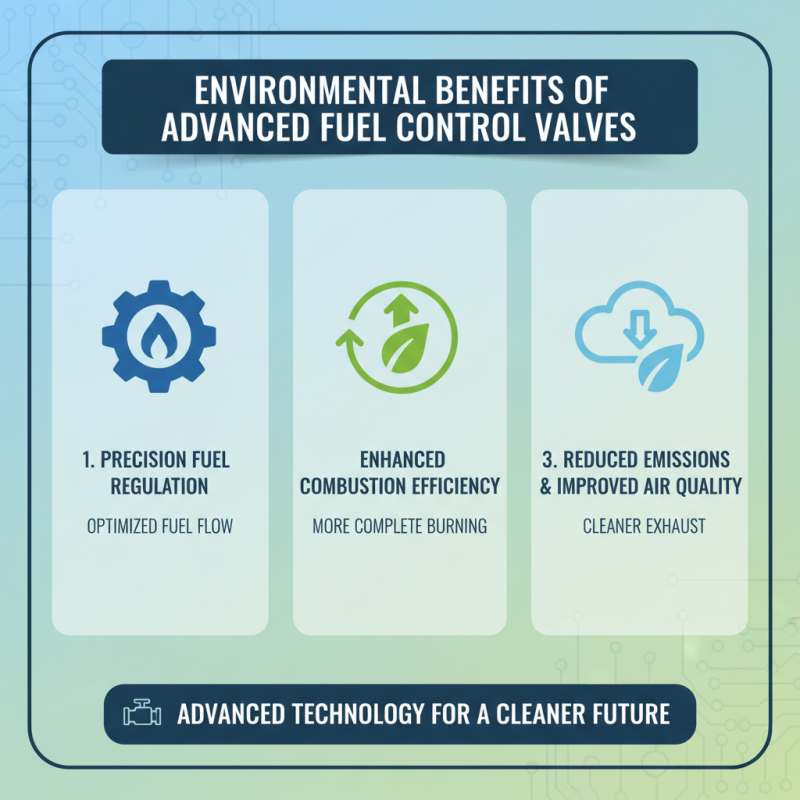 ENVIRONMENTAL BENEFITS OF ADVANCED FUEL CONTROL VALVES

1. PRECISION FUEL REGULATION

OPTIMIZED FUEL FLOW

ENHANCED COMBUSTION EFFICIENCY

MORE COMPLETE BURNING

3. REDUCED EMISSIONS & IMPROVED AIR QUALITY

CLEANER EXHAUST

ADVANCED TECHNOLOGY FOR A CLEANER FUTURE